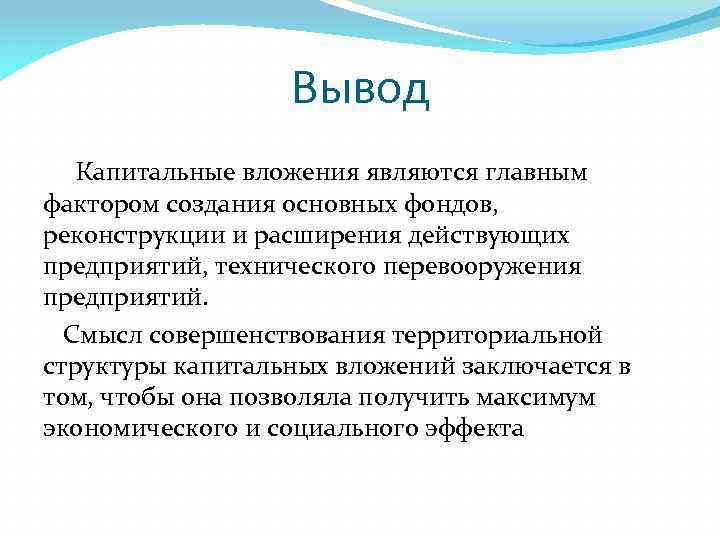 Вывод

Капитальные вложения являются главным фактором создания основных фондов, реконструкции и расширения действующих предприятий, технического перевооружения предприятий.

Смысл совершенствования территориальной структуры капитальных вложений заключается в том, чтобы она позволяла получить максимум экономического и социального эффекта